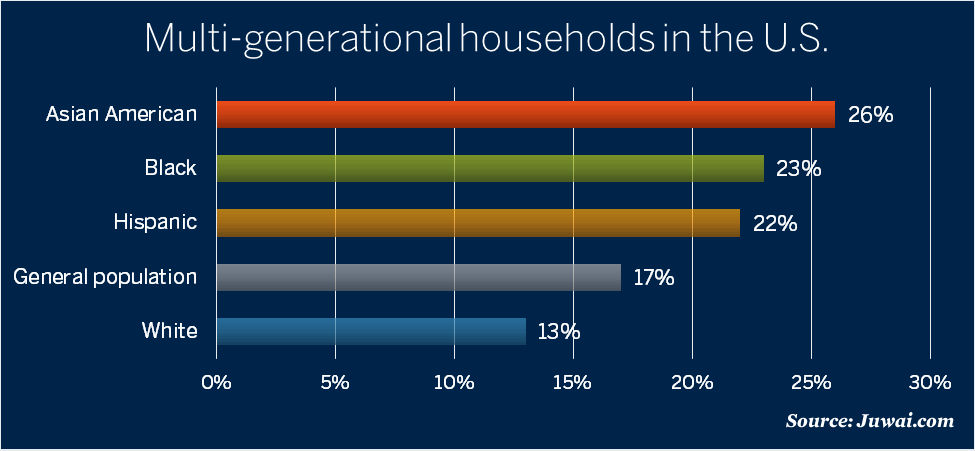 Multi-generational households in the U.S.

Asian American 26%
Black 23%
Hispanic 22%
General population 17%
White 13%

0% 5% 10% 15% 20% 25% 30%

Source: Juwai.com